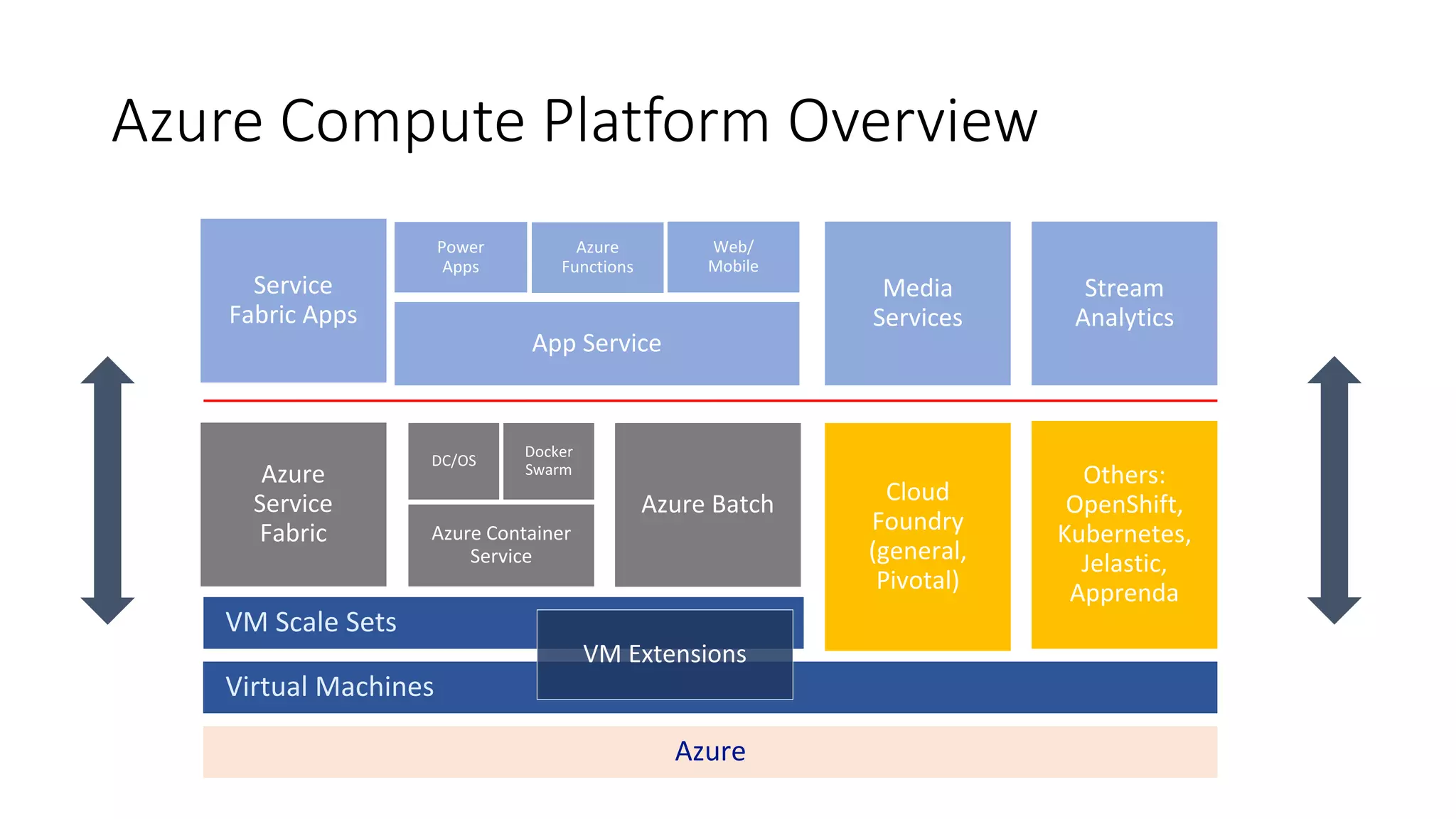 Azure Compute Platform Overview

Service Fabric Apps

Power Apps

Azure Functions

Web/ Mobile

App Service

Media Services

Stream Analytics

Azure Service Fabric

DC/OS

Docker Swarm

Azure Container Service

Azure Batch

Cloud Foundry (general, Pivotal)

Others: OpenShift, Kubernetes, Jelastic, Apprenda

VM Scale Sets

VM Extensions

Virtual Machines

Azure